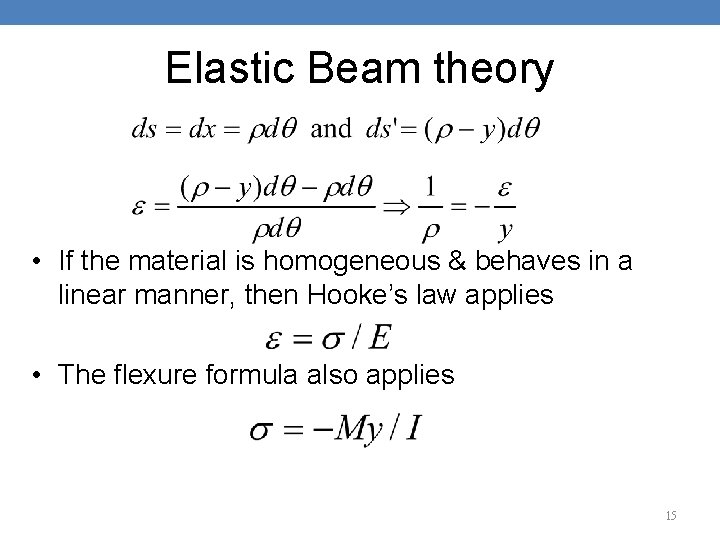 Elastic Beam theory

$ds = dx = \rho d\theta$ and $ds' = (\rho - y)d\theta$

$\varepsilon = \frac{(\rho - y)d\theta - \rho d\theta}{\rho d\theta} \Rightarrow \frac{1}{\rho} = -\frac{\varepsilon}{y}$

• If the material is homogeneous & behaves in a linear manner, then Hooke's law applies

$\varepsilon = \sigma / E$

• The flexure formula also applies

$\sigma = -My / I$

15